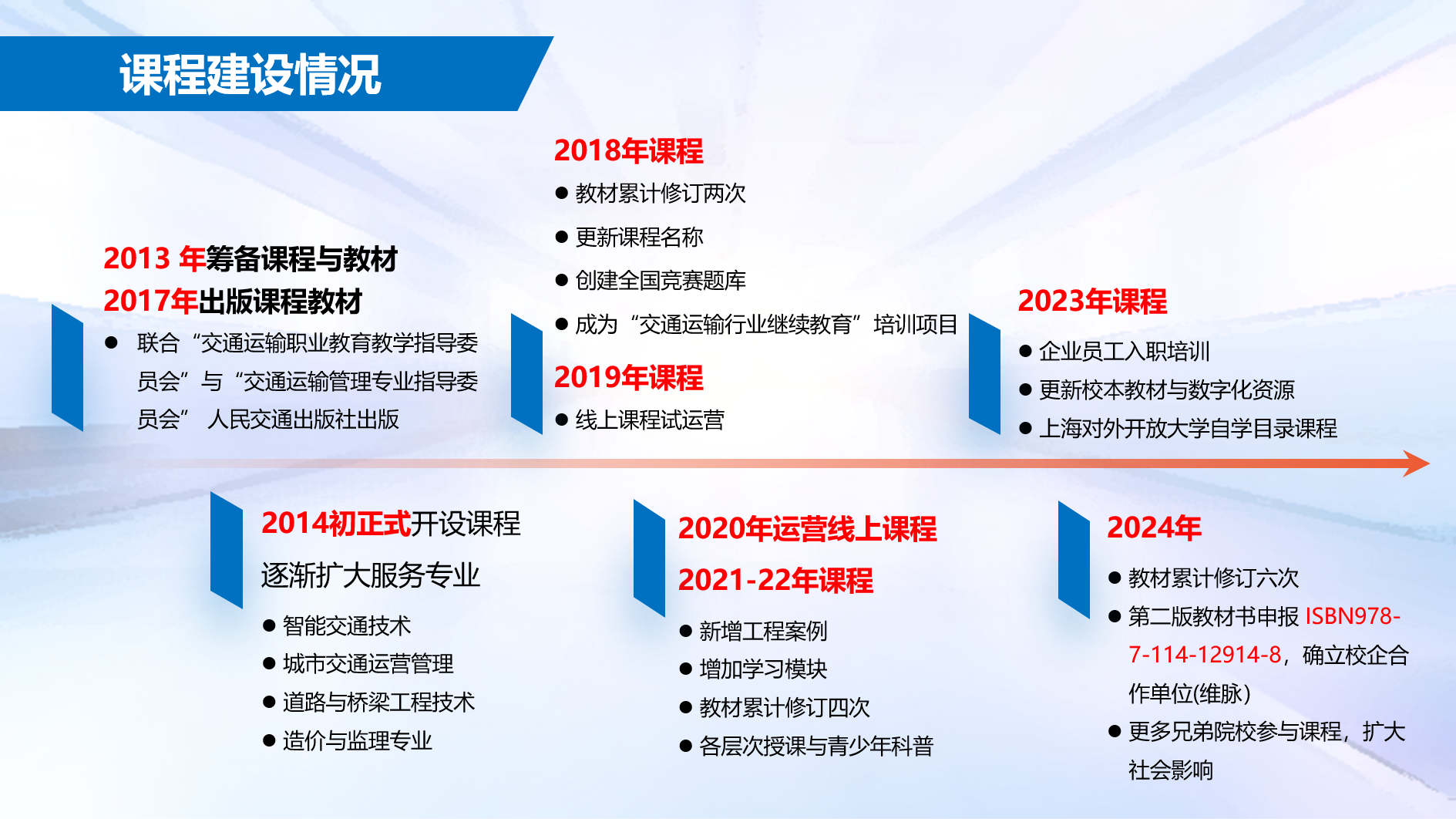 课程建设情况

2013 年筹备课程与教材
2017年出版课程教材
● 联合“交通运输职业教育教学指导委员会”与“交通运输管理专业指导委员会” 人民交通出版社出版

2018年课程
● 教材累计修订两次
● 更新课程名称
● 创建全国竞赛题库
● 成为“交通运输行业继续教育”培训项目
2019年课程
● 线上课程试运营

2023年课程
● 企业员工入职培训
● 更新校本教材与数字化资源
● 上海对外开放大学自学目录课程

2014初正式开设课程
逐渐扩大服务专业
● 智能交通技术
● 城市交通运营管理
● 道路与桥梁工程技术
● 造价与监理专业

2020年运营线上课程
2021-22年课程
● 新增工程案例
● 增加学习模块
● 教材累计修订四次
● 各层次授课与青少年科普

2024年
● 教材累计修订六次
● 第二版教材书申报 ISBN978-7-114-12914-8，确立校企合作单位(维脉)
● 更多兄弟院校参与课程，扩大社会影响